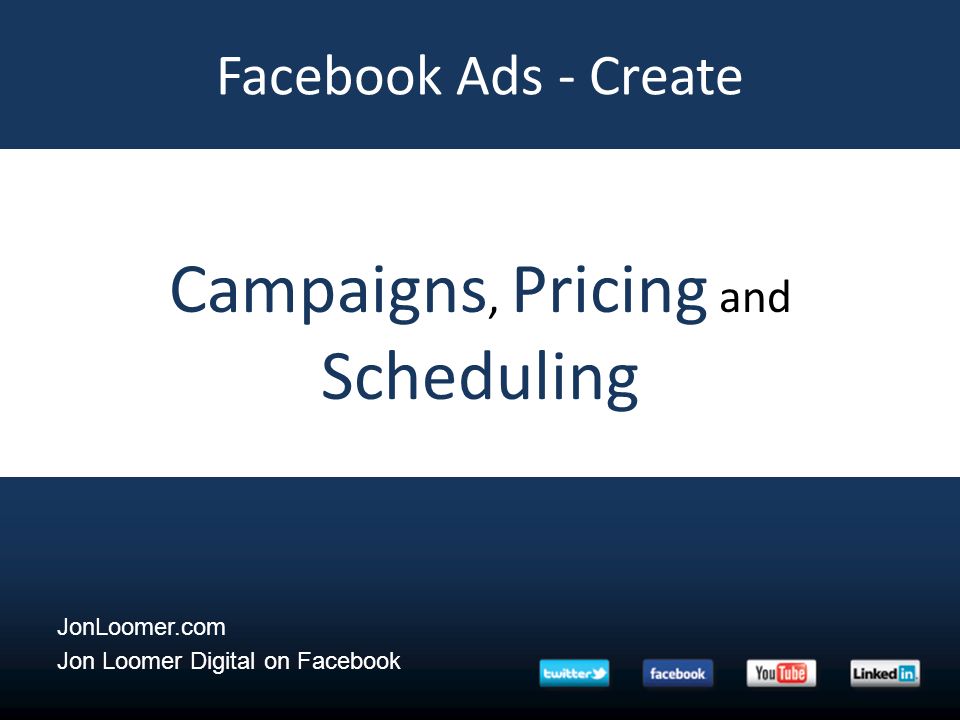 Facebook Ads - Create

Campaigns, Pricing and Scheduling

JonLoomer.com
Jon Loomer Digital on Facebook

twitter facebook YouTube LinkedIn